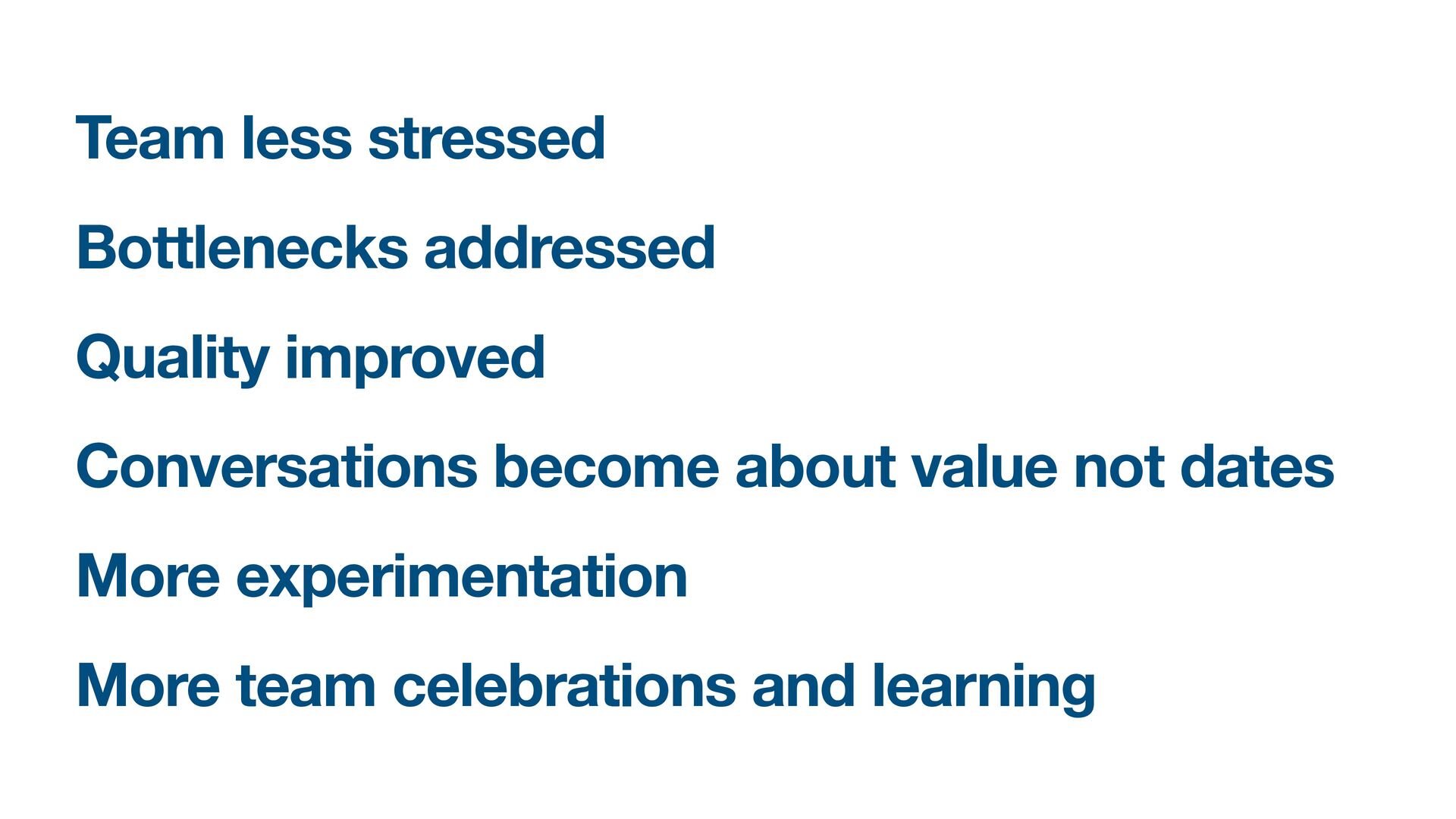 Team less stressed

Bottlenecks addressed

Quality improved

Conversations become about value not dates

More experimentation

More team celebrations and learning